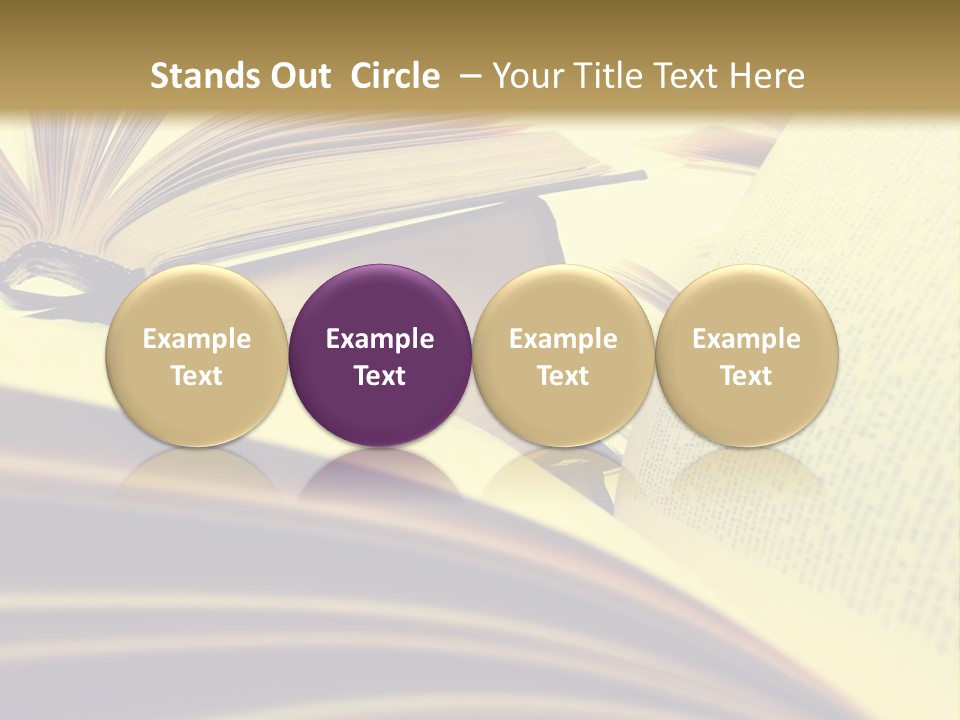 Stands Out Circle – Your Title Text Here

Example Text

Example Text

Example Text

Example Text